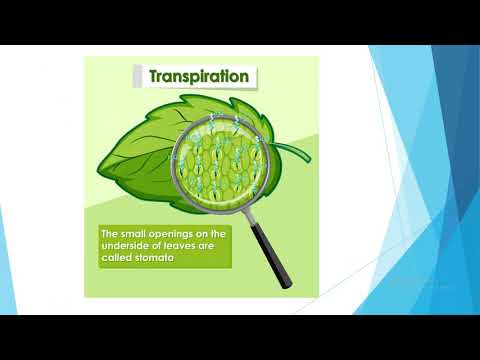 Transpiration

The small openings on the underside of leaves are called stomata